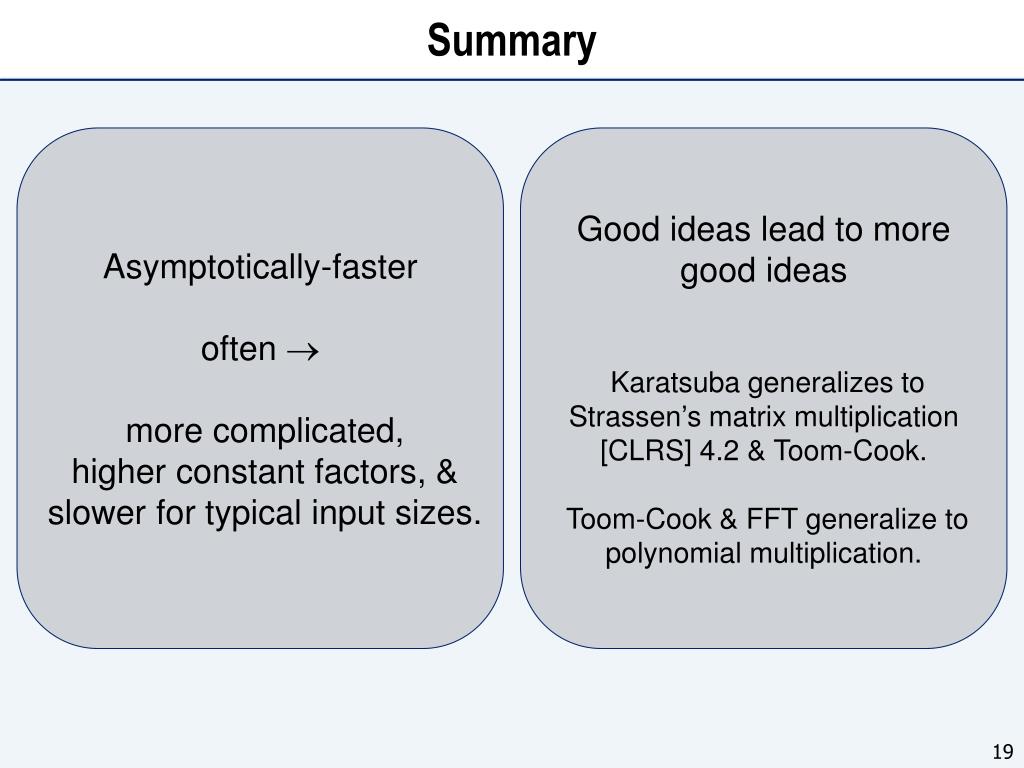 Summary

Asymptotically-faster

often $\rightarrow$

more complicated,
higher constant factors, &
slower for typical input sizes.

Good ideas lead to more good ideas

Karatsuba generalizes to Strassen’s matrix multiplication [CLRS] 4.2 & Toom-Cook.

Toom-Cook & FFT generalize to polynomial multiplication.

19